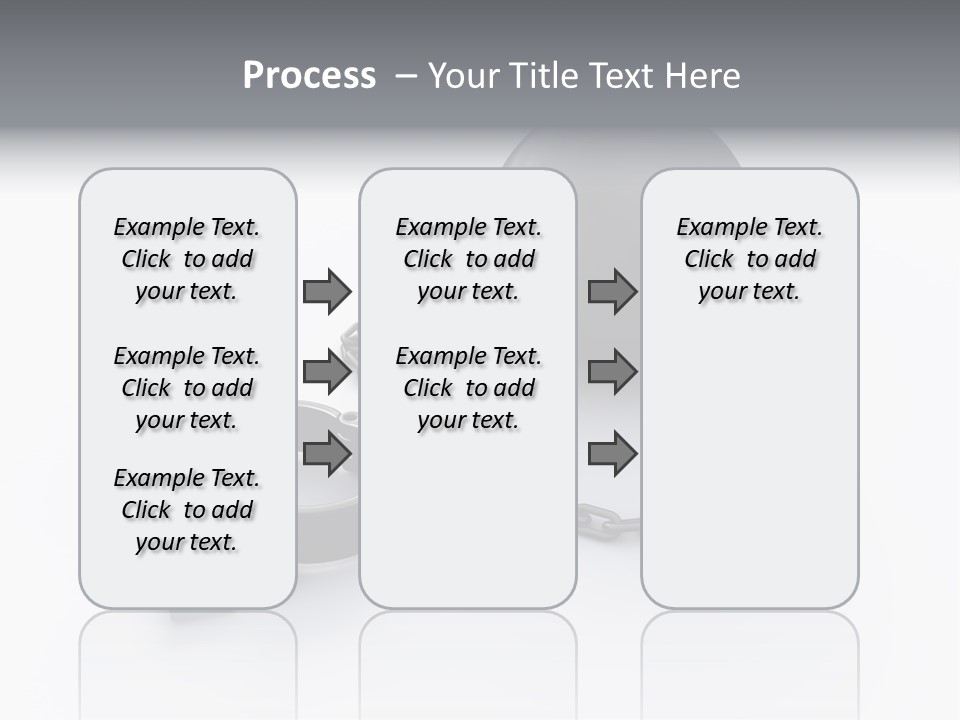 Process – Your Title Text Here

Example Text. Click to add your text.

Example Text. Click to add your text.

Example Text. Click to add your text.

Example Text. Click to add your text.

Example Text. Click to add your text.

Example Text. Click to add your text.